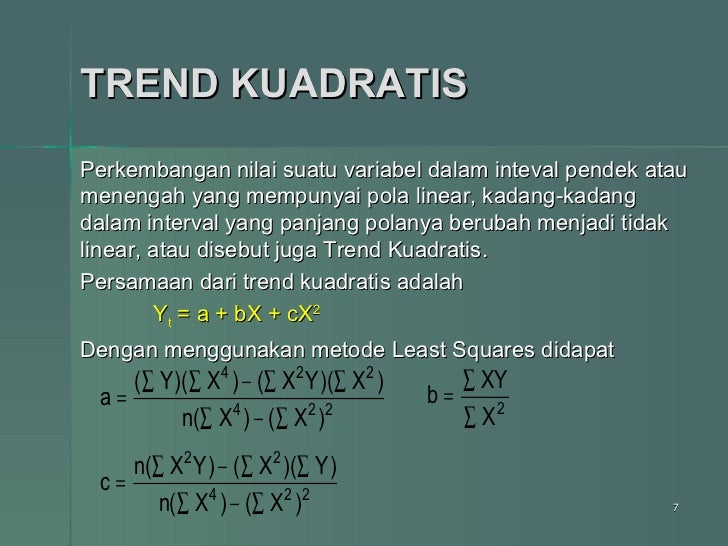 TREND KUADRATIS

Perkembangan nilai suatu variabel dalam inteval pendek atau menengah yang mempunyai pola linear, kadang-kadang dalam interval yang panjang polanya berubah menjadi tidak linear, atau disebut juga Trend Kuadratis.

Persamaan dari trend kuadratis adalah

$Y_t = a + bX + cX^2$

Dengan menggunakan metode Least Squares didapat

$a = \frac{(\sum Y)(\sum X^4) - (\sum X^2 Y)(\sum X^2)}{n(\sum X^4) - (\sum X^2)^2}$ $b = \frac{\sum XY}{\sum X^2}$

$c = \frac{n(\sum X^2 Y) - (\sum X^2)(\sum Y)}{n(\sum X^4) - (\sum X^2)^2}$

7